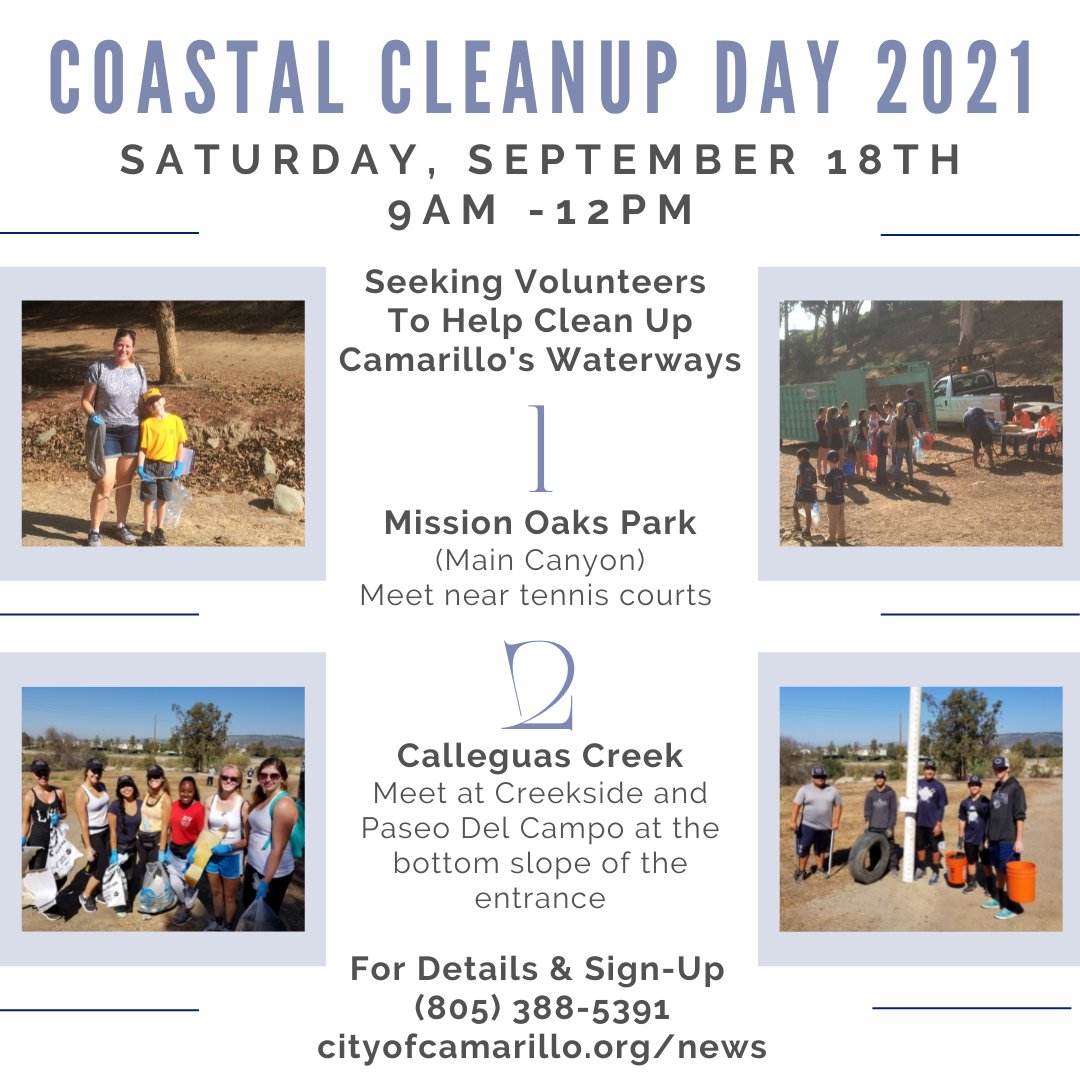 COASTAL CLEANUP DAY 2021

SATURDAY, SEPTEMBER 18TH
9AM -12PM

Seeking Volunteers To Help Clean Up Camarillo's Waterways

1

Mission Oaks Park
(Main Canyon)
Meet near tennis courts

2

Calleguas Creek
Meet at Creekside and Paseo Del Campo at the bottom slope of the entrance

For Details & Sign-Up
(805) 388-5391
cityofcamarillo.org/news